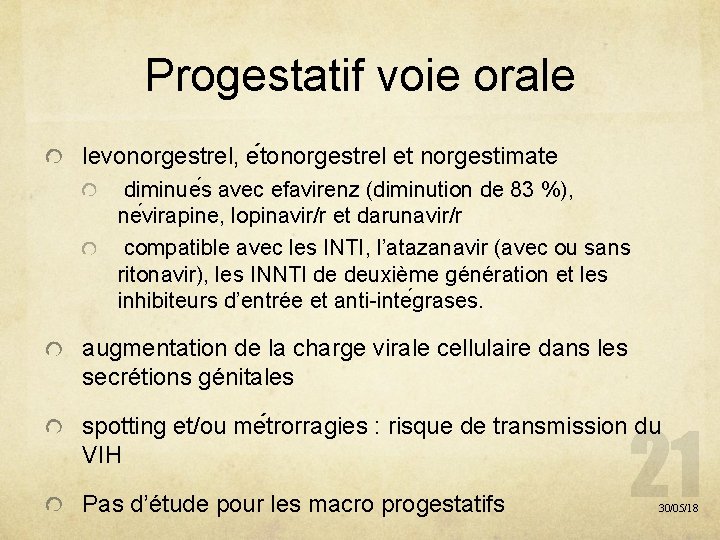 Progestatif voie orale

levonorgestrel, étonorgestrel et norgestimate

diminués avec efavirenz (diminution de 83 %), névirapine, lopinavir/r et darunavir/r

compatible avec les INTI, l'atazanavir (avec ou sans ritonavir), les INNTI de deuxième génération et les inhibiteurs d'entrée et anti-intégrases.

augmentation de la charge virale cellulaire dans les secrétions génitales

spotting et/ou métrorragies : risque de transmission du VIH

Pas d'étude pour les macro progestatifs

21

30/05/18